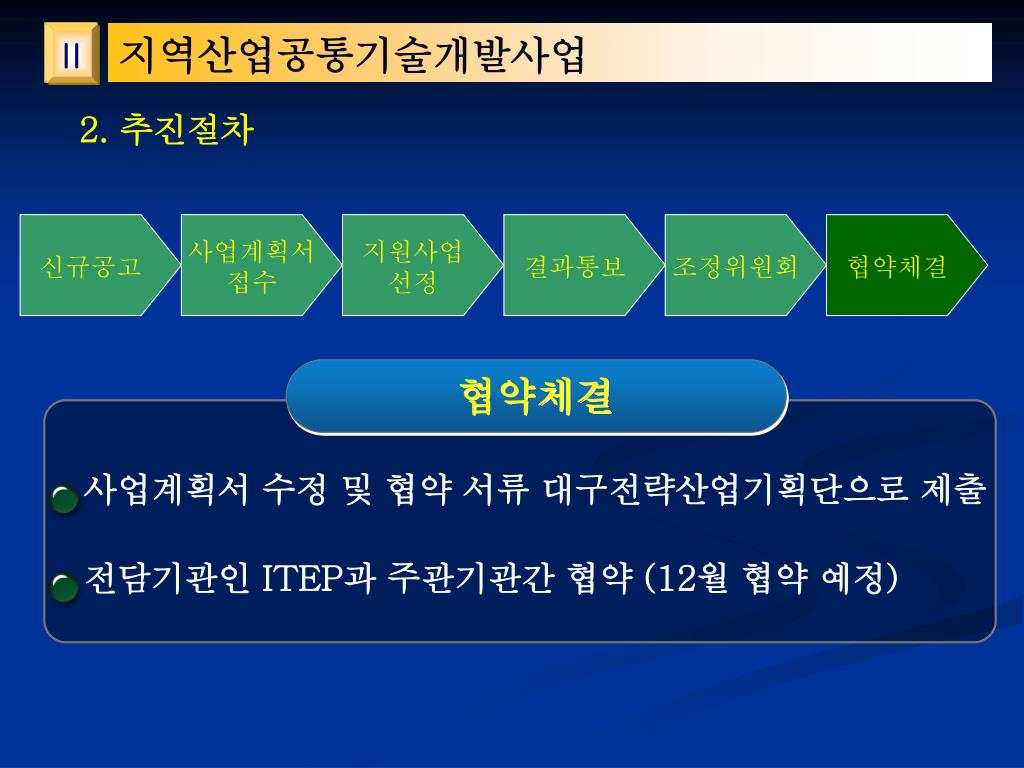 II 지역산업공통기술개발사업

2. 추진절차

신규공고

사업계획서 접수

지원사업 선정

결과통보

조정위원회

협약체결

협약체결

사업계획서 수정 및 협약 서류 대구전략산업기획단으로 제출

전담기관인 ITEP과 주관기관간 협약 (12월 협약 예정)